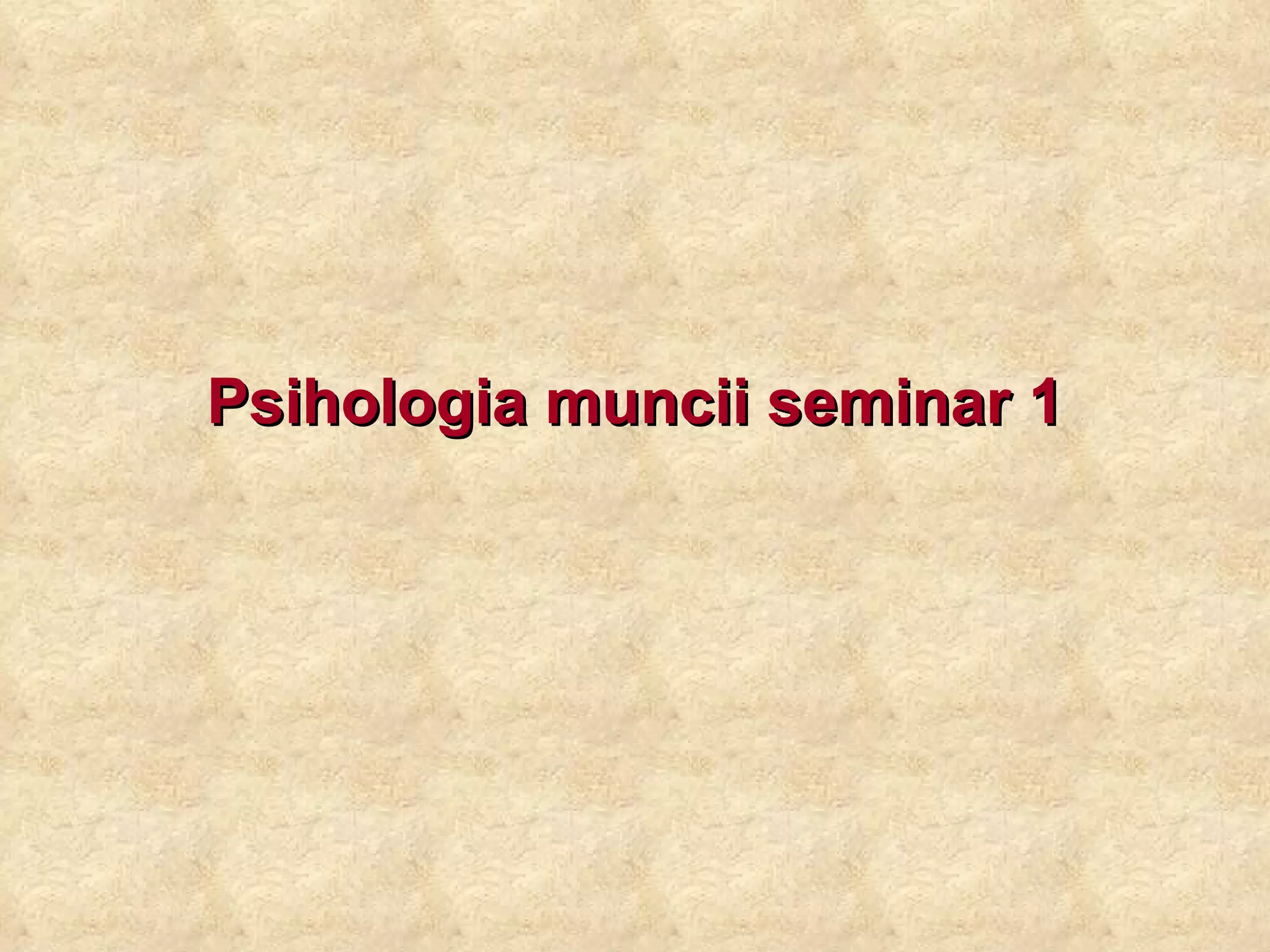 Psihologia muncii seminar 1